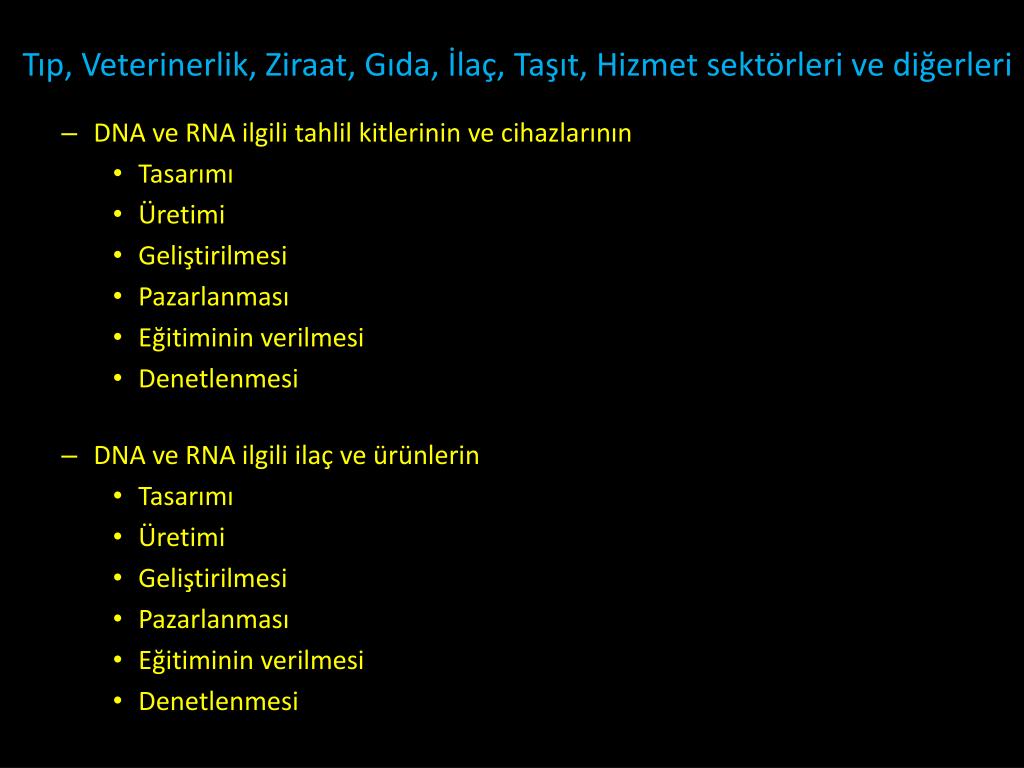 Tıp, Veterinerlik, Ziraat, Gıda, İlaç, Taşıt, Hizmet sektörleri ve diğerleri

– DNA ve RNA ilgili tahlil kitlerinin ve cihazlarının
• Tasarımı
• Üretimi
• Geliştirilmesi
• Pazarlanması
• Eğitiminin verilmesi
• Denetlenmesi

– DNA ve RNA ilgili ilaç ve ürünlerin
• Tasarımı
• Üretimi
• Geliştirilmesi
• Pazarlanması
• Eğitiminin verilmesi
• Denetlenmesi